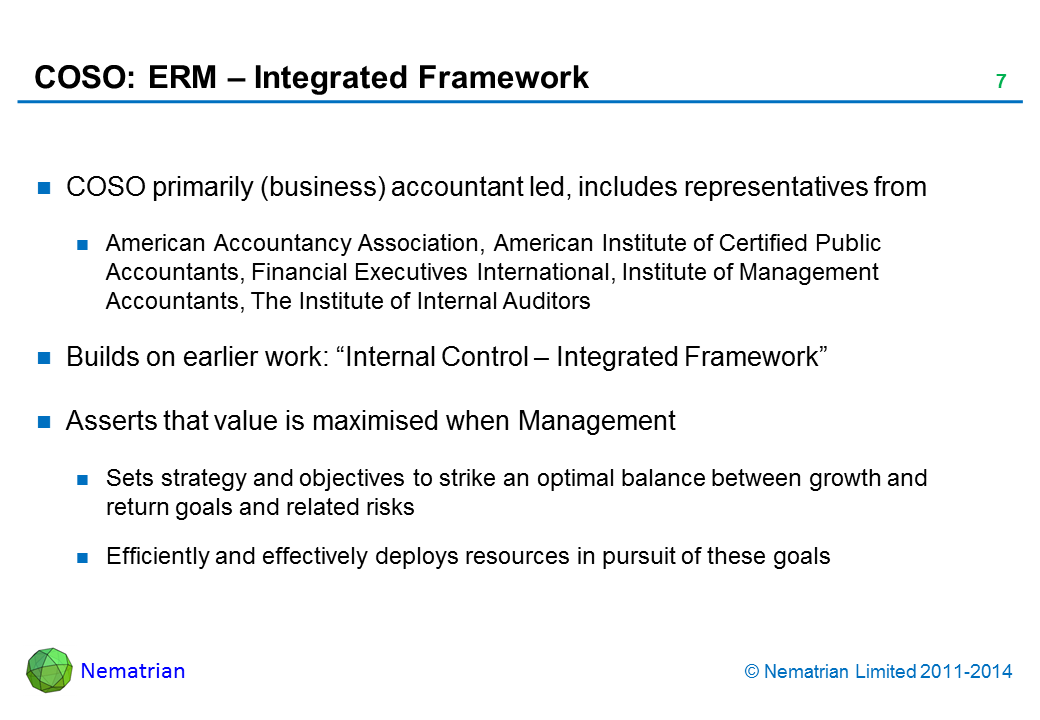 COSO: ERM – Integrated Framework

7

COSO primarily (business) accountant led, includes representatives from

American Accountancy Association, American Institute of Certified Public Accountants, Financial Executives International, Institute of Management Accountants, The Institute of Internal Auditors

Builds on earlier work: “Internal Control – Integrated Framework”

Asserts that value is maximised when Management

Sets strategy and objectives to strike an optimal balance between growth and return goals and related risks

Efficiently and effectively deploys resources in pursuit of these goals

Nematrian

© Nematrian Limited 2011-2014